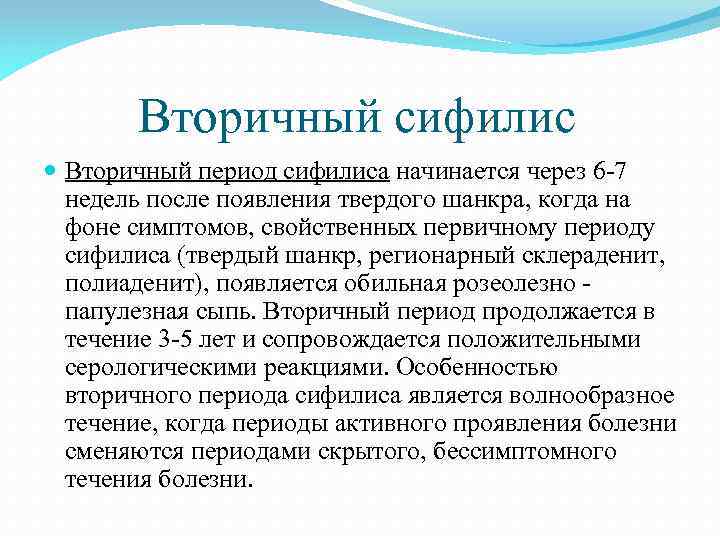 Вторичный сифилис

Вторичный период сифилиса начинается через 6-7 недель после появления твердого шанкра, когда на фоне симптомов, свойственных первичному периоду сифилиса (твердый шанкр, регионарный склераденит, полиаденит), появляется обильная розеолезно - папулезная сыпь. Вторичный период продолжается в течение 3-5 лет и сопровождается положительными серологическими реакциями. Особенностью вторичного периода сифилиса является волнообразное течение, когда периоды активного проявления болезни сменяются периодами скрытого, бессимптомного течения болезни.